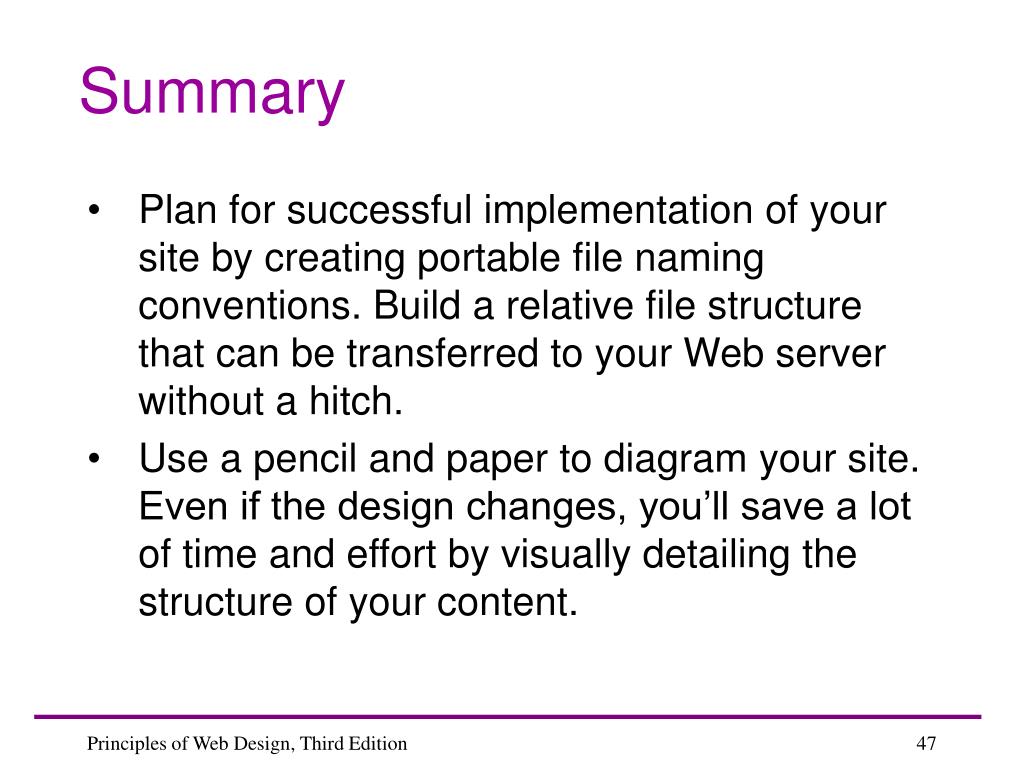 Summary

• Plan for successful implementation of your site by creating portable file naming conventions. Build a relative file structure that can be transferred to your Web server without a hitch.

• Use a pencil and paper to diagram your site. Even if the design changes, you'll save a lot of time and effort by visually detailing the structure of your content.

Principles of Web Design, Third Edition

47